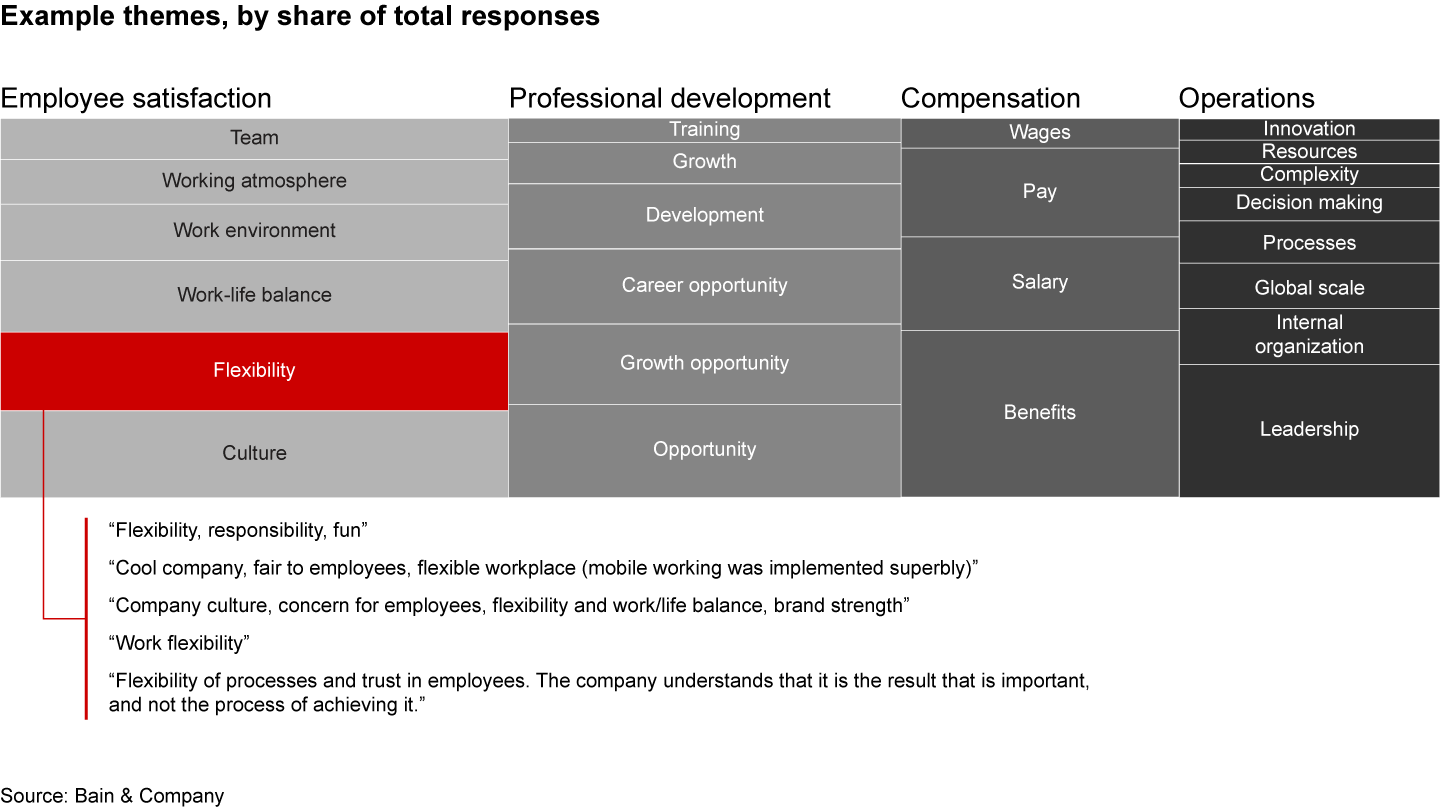 Example themes, by share of total responses

Employee satisfaction

Team

Working atmosphere

Work environment

Work-life balance

Flexibility

Culture

Professional development

Training

Growth

Development

Career opportunity

Growth opportunity

Opportunity

Compensation

Wages

Pay

Salary

Benefits

Operations

Innovation

Resources

Complexity

Decision making

Processes

Global scale

Internal organization

Leadership

“Flexibility, responsibility, fun”

“Cool company, fair to employees, flexible workplace (mobile working was implemented superbly)”

“Company culture, concern for employees, flexibility and work/life balance, brand strength”

“Work flexibility”

“Flexibility of processes and trust in employees. The company understands that it is the result that is important, and not the process of achieving it.”

Source: Bain & Company